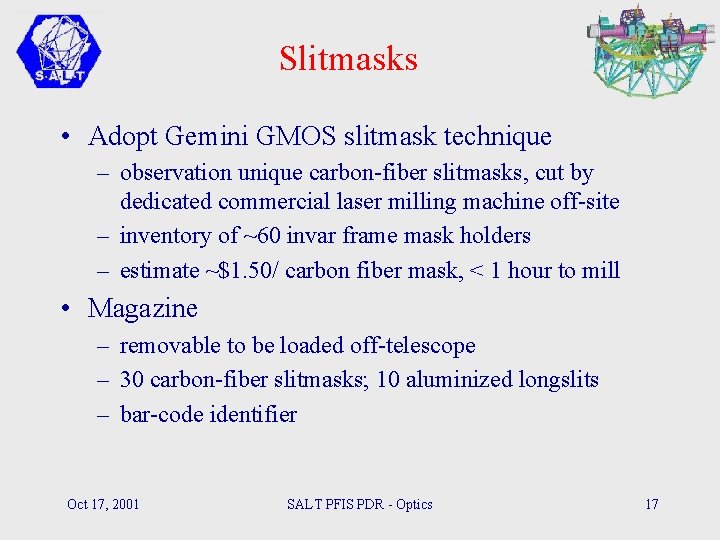 S·A·L·T

Slitmasks

• Adopt Gemini GMOS slitmask technique
– observation unique carbon-fiber slitmasks, cut by dedicated commercial laser milling machine off-site
– inventory of ~60 invar frame mask holders
– estimate ~\$1.50/ carbon fiber mask, < 1 hour to mill
• Magazine
– removable to be loaded off-telescope
– 30 carbon-fiber slitmasks; 10 aluminized longslits
– bar-code identifier

Oct 17, 2001

SALT PFIS PDR - Optics

17